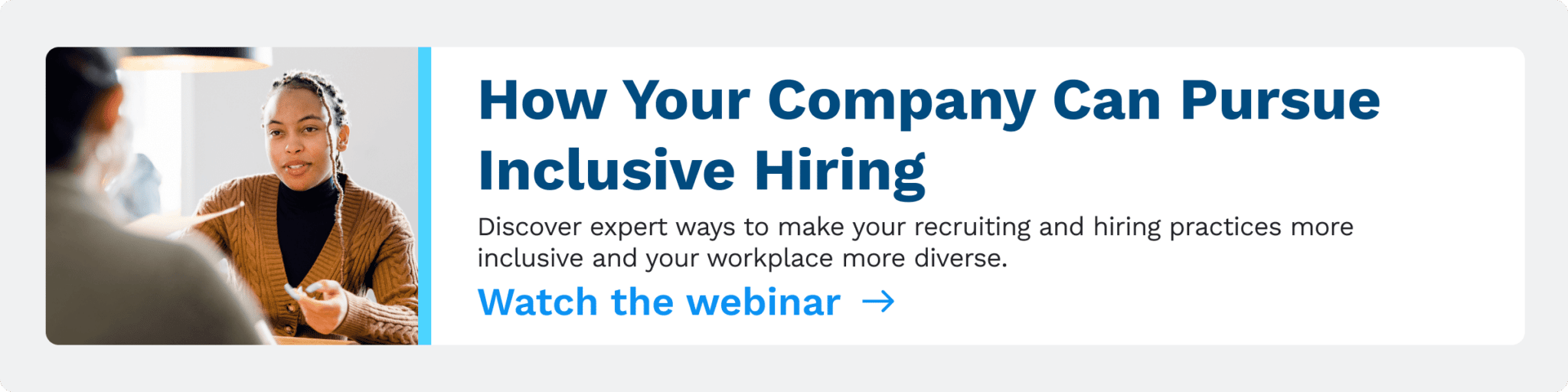 How Your Company Can Pursue Inclusive Hiring

Discover expert ways to make your recruiting and hiring practices more inclusive and your workplace more diverse.

Watch the webinar →